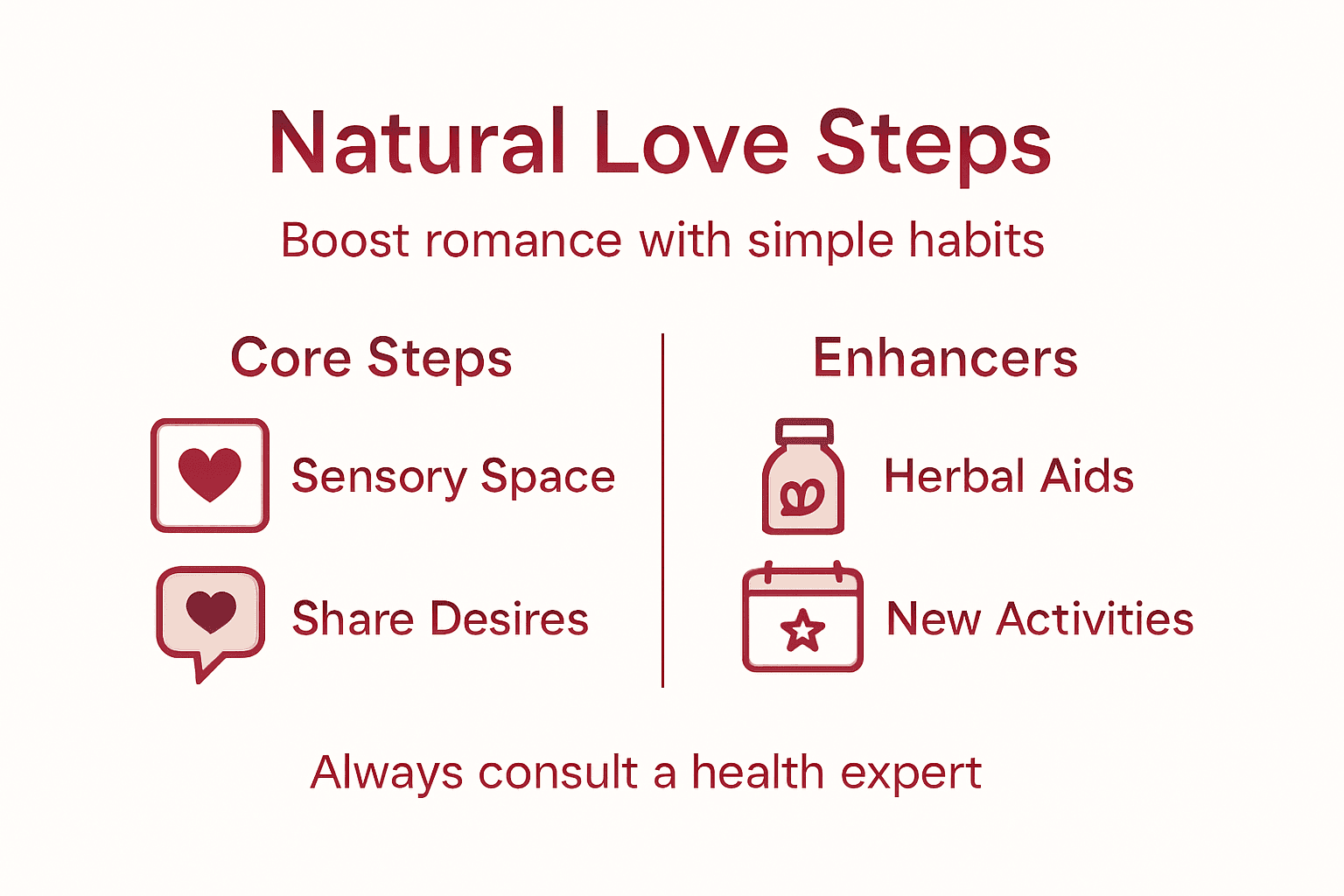 Natural Love Steps

Boost romance with simple habits

Core Steps

Sensory Space

Share Desires

Enhancers

Herbal Aids

New Activities

Always consult a health expert